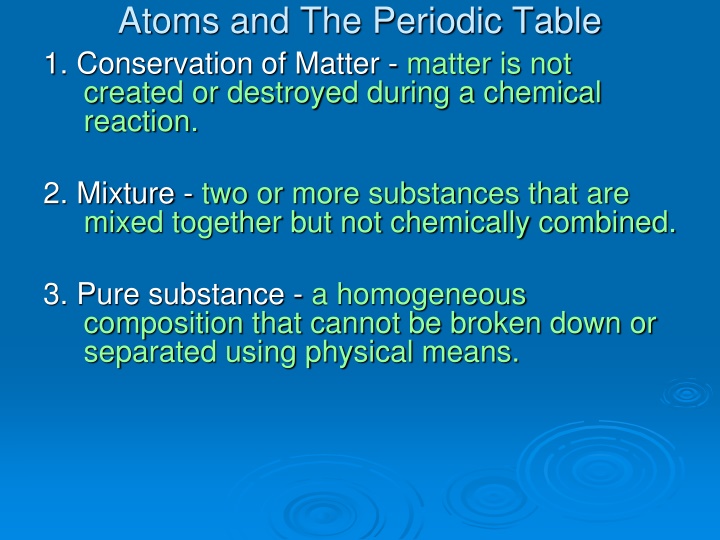 Atoms and The Periodic Table

1. Conservation of Matter - matter is not created or destroyed during a chemical reaction.

2. Mixture - two or more substances that are mixed together but not chemically combined.

3. Pure substance - a homogeneous composition that cannot be broken down or separated using physical means.